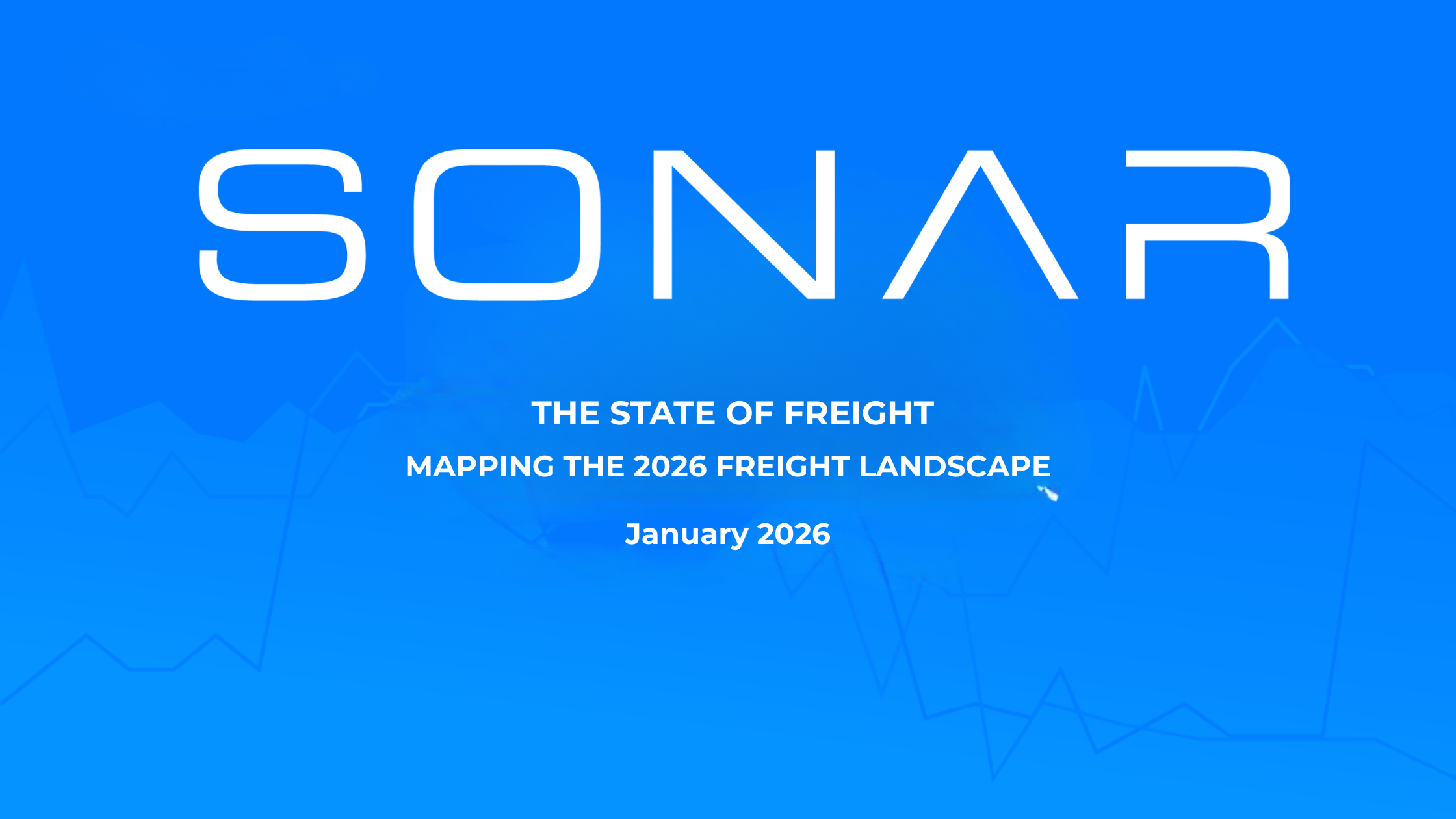 SONAR

THE STATE OF FREIGHT

MAPPING THE 2026 FREIGHT LANDSCAPE

January 2026